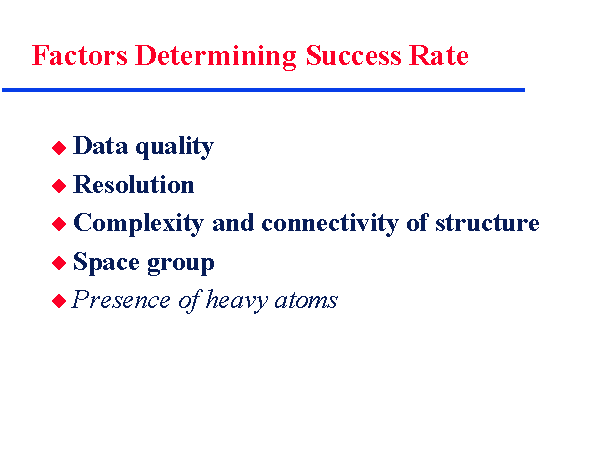 Factors Determining Success Rate

◆ Data quality
◆ Resolution
◆ Complexity and connectivity of structure
◆ Space group
◆ Presence of heavy atoms